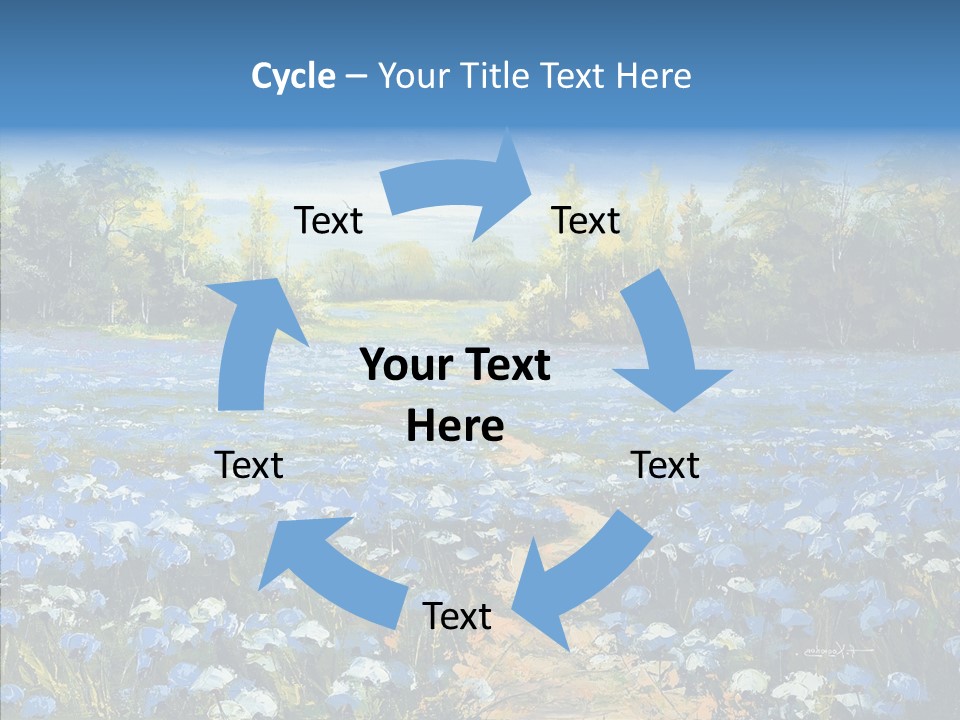 Cycle – Your Title Text Here

Text

Text

Your Text Here

Text

Text

Text